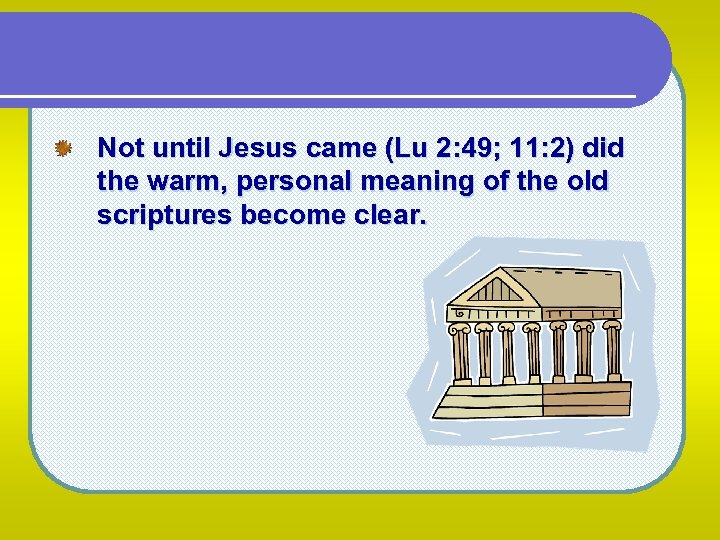 Not until Jesus came (Lu 2:49; 11:2) did the warm, personal meaning of the old scriptures become clear.